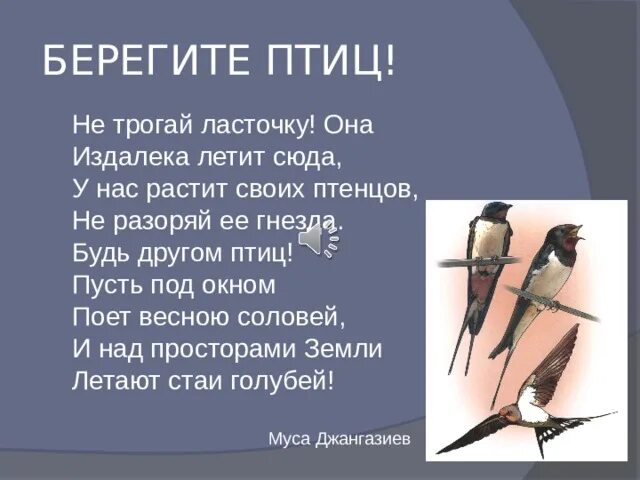 БЕРЕГИТЕ ПТИЦ!

Не трогай ласточку! Она
Издалека летит сюда,
У нас растит своих птенцов,
Не разоряй ее гнезда.
Будь другом птиц!
Пусть под окном
Поет весною соловей,
И над просторами Земли
Летают стаи голубей!

Муса Джангазиев